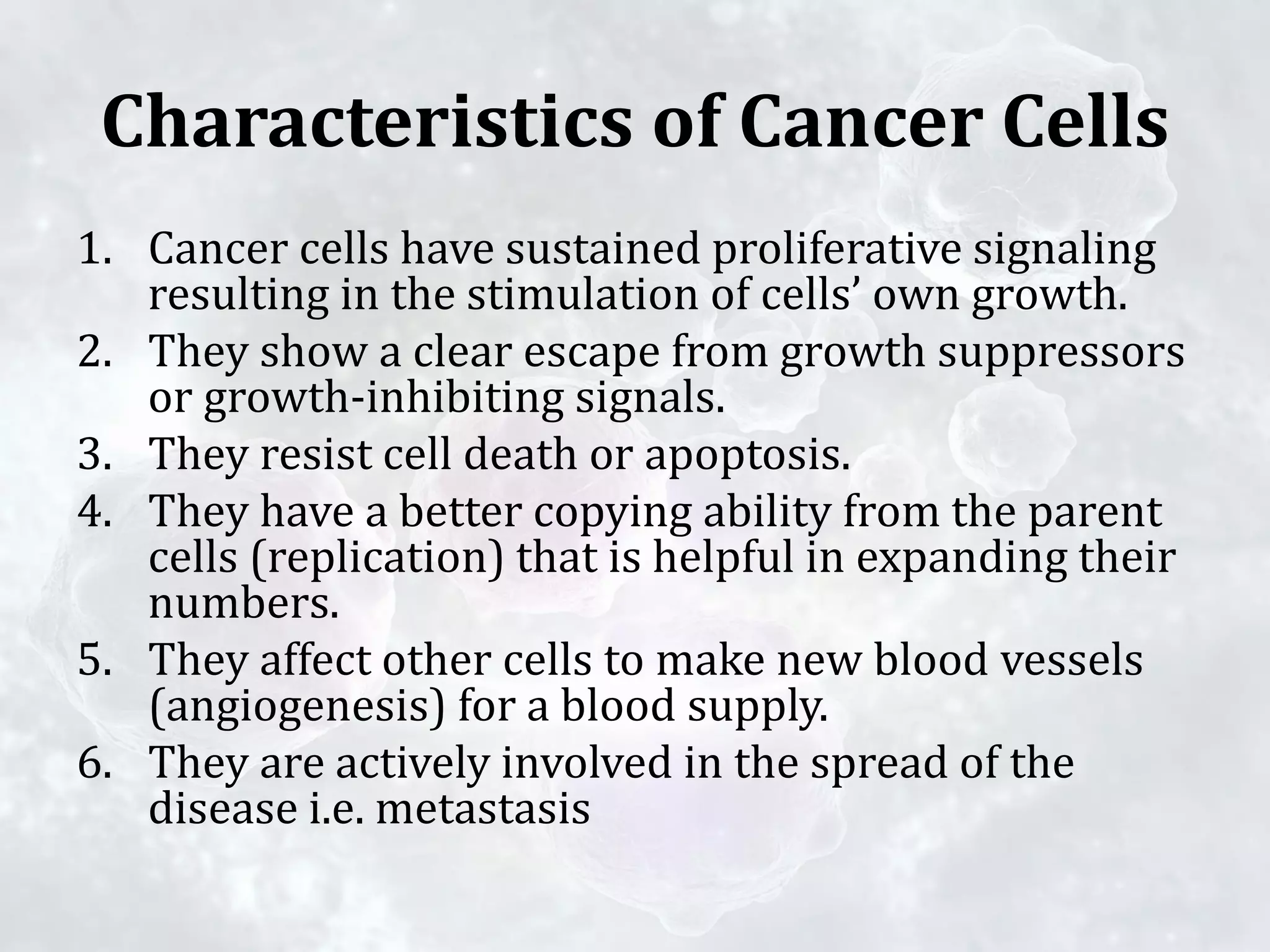 Characteristics of Cancer Cells

1. Cancer cells have sustained proliferative signaling resulting in the stimulation of cells’ own growth.
2. They show a clear escape from growth suppressors or growth-inhibiting signals.
3. They resist cell death or apoptosis.
4. They have a better copying ability from the parent cells (replication) that is helpful in expanding their numbers.
5. They affect other cells to make new blood vessels (angiogenesis) for a blood supply.
6. They are actively involved in the spread of the disease i.e. metastasis